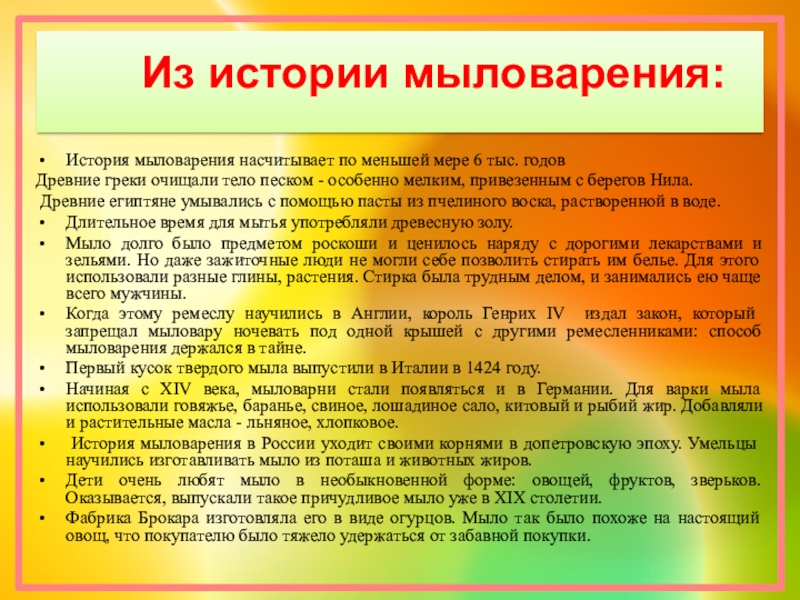 Из истории мыловарения:

• История мыловарения насчитывает по меньшей мере 6 тыс. годов

Древние греки очищали тело песком - особенно мелким, привезенным с берегов Нила.

Древние египтяне умывались с помощью пасты из пчелиного воска, растворенной в воде.

• Длительное время для мытья употребляли древесную золу.

• Мыло долго было предметом роскоши и ценилось наряду с дорогими лекарствами и зельями. Но даже зажиточные люди не могли себе позволить стирать им белье. Для этого использовали разные глины, растения. Стирка была трудным делом, и занимались ею чаще всего мужчины.

• Когда этому ремеслу научились в Англии, король Генрих IV издал закон, который запрещал мыловару ночевать под одной крышей с другими ремесленниками: способ мыловарения держался в тайне.

• Первый кусок твердого мыла выпустили в Италии в 1424 году.

• Начиная с XIV века, мыловарни стали появляться и в Германии. Для варки мыла использовали говяжье, баранье, свиное, лошадиное сало, китовый и рыбий жир. Добавляли и растительные масла - льняное, хлопковое.

• История мыловарения в России уходит своими корнями в допетровскую эпоху. Умельцы научились изготавливать мыло из поташа и животных жиров.

• Дети очень любят мыло в необыкновенной форме: овощей, фруктов, зверьков. Оказывается, выпускали такое причудливое мыло уже в XIX столетии.

• Фабрика Брокара изготовляла его в виде огурцов. Мыло так было похоже на настоящий овощ, что покупателю было тяжело удержаться от забавной покупки.